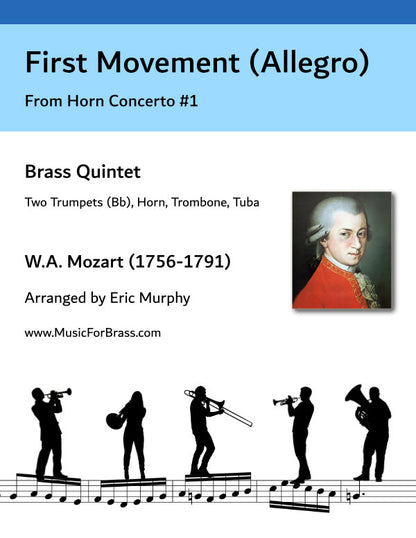 First Movement (Allegro)

From Horn Concerto #1

Brass Quintet

Two Trumpets (Bb), Horn, Trombone, Tuba

W.A. Mozart (1756-1791)

Arranged by Eric Murphy

www.MusicForBrass.com